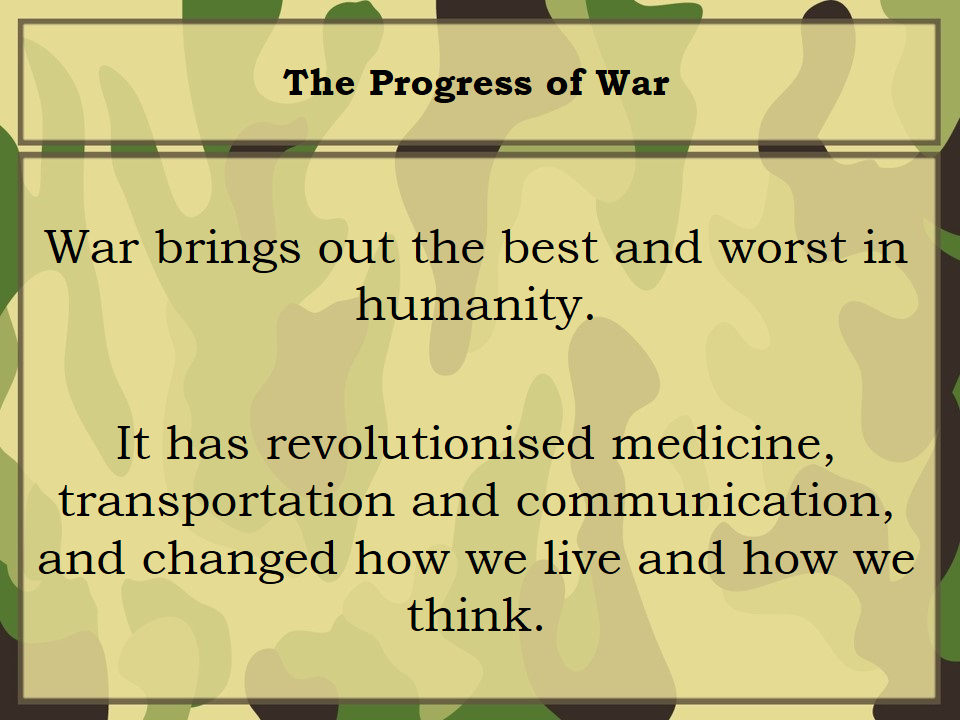 The Progress of War

War brings out the best and worst in humanity.

It has revolutionised medicine, transportation and communication, and changed how we live and how we think.